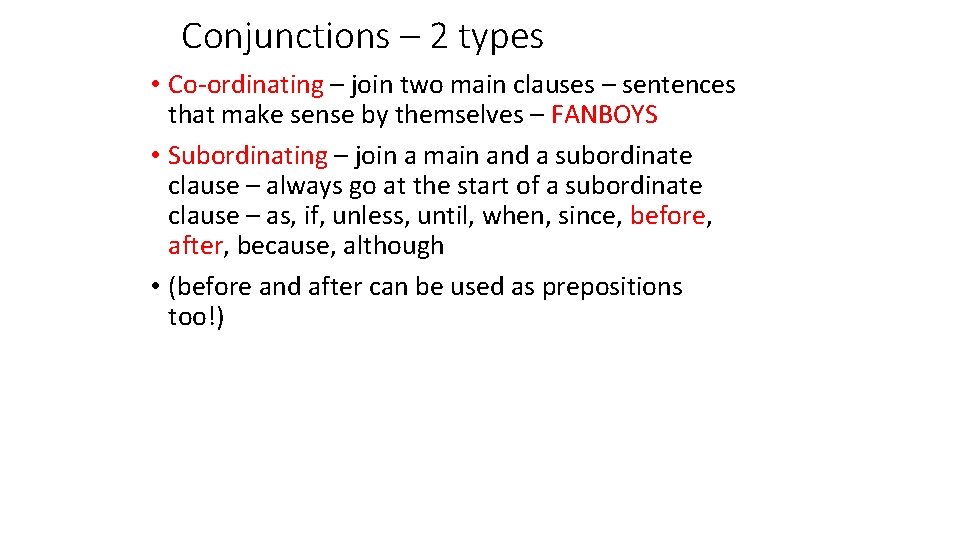 Conjunctions – 2 types

• Co-ordinating – join two main clauses – sentences that make sense by themselves – FANBOYS

• Subordinating – join a main and a subordinate clause – always go at the start of a subordinate clause – as, if, unless, until, when, since, before, after, because, although

• (before and after can be used as prepositions too!)